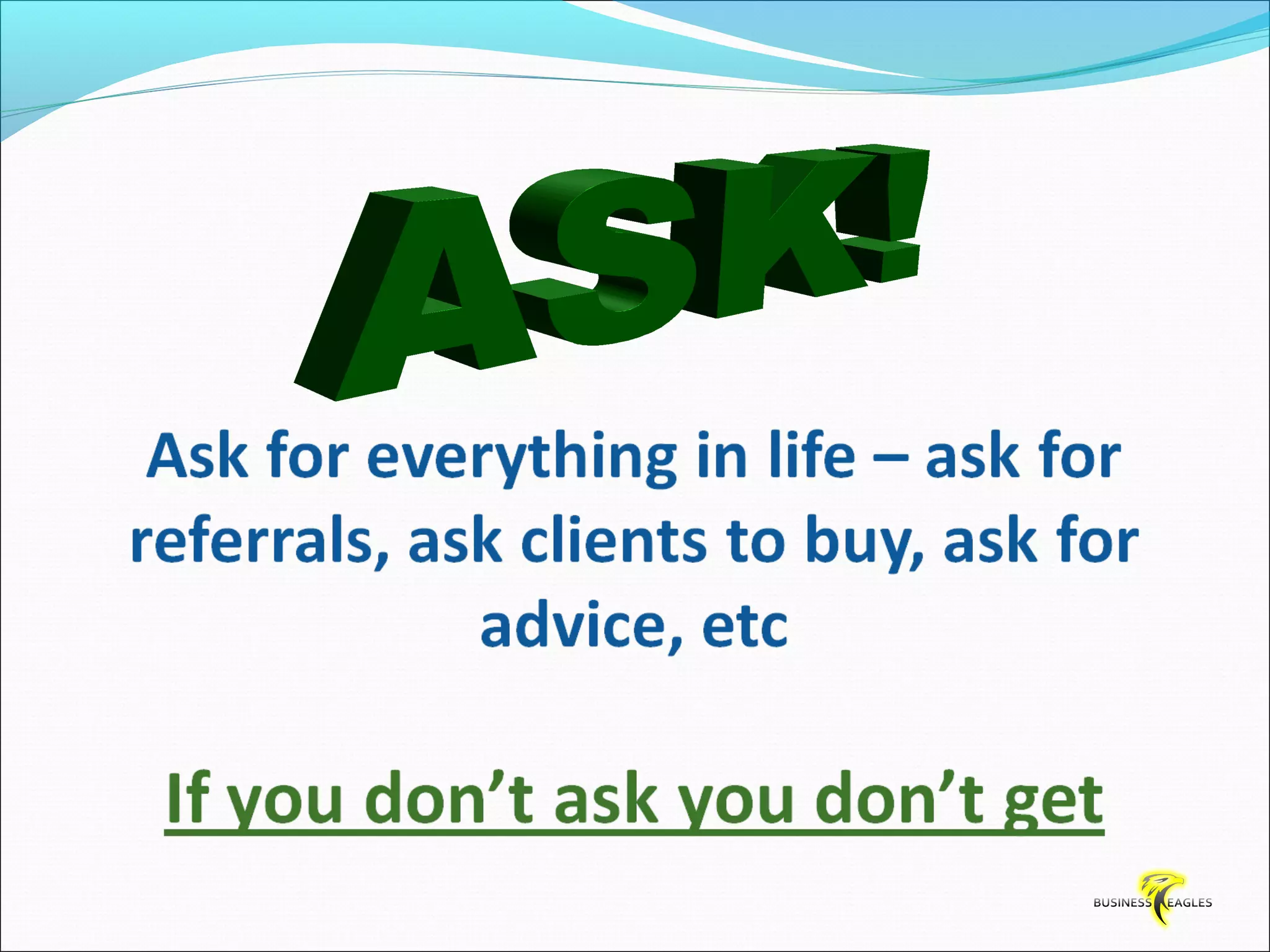 ASK!

Ask for everything in life – ask for referrals, ask clients to buy, ask for advice, etc

If you don’t ask you don’t get

BUSINESS EAGLES